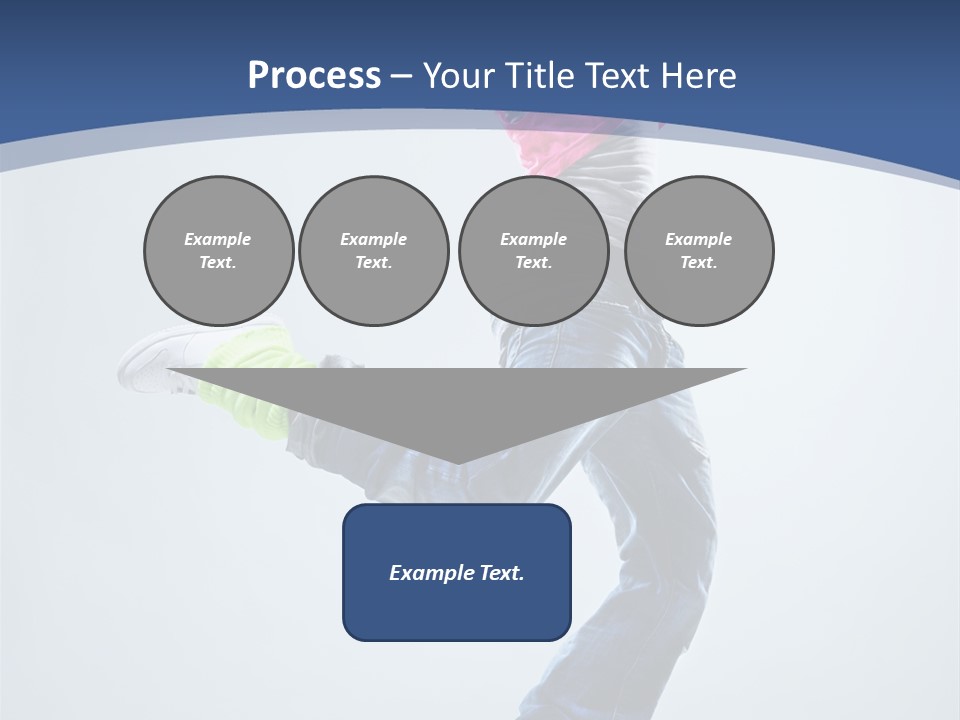 Process – Your Title Text Here

Example Text.

Example Text.

Example Text.

Example Text.

Example Text.